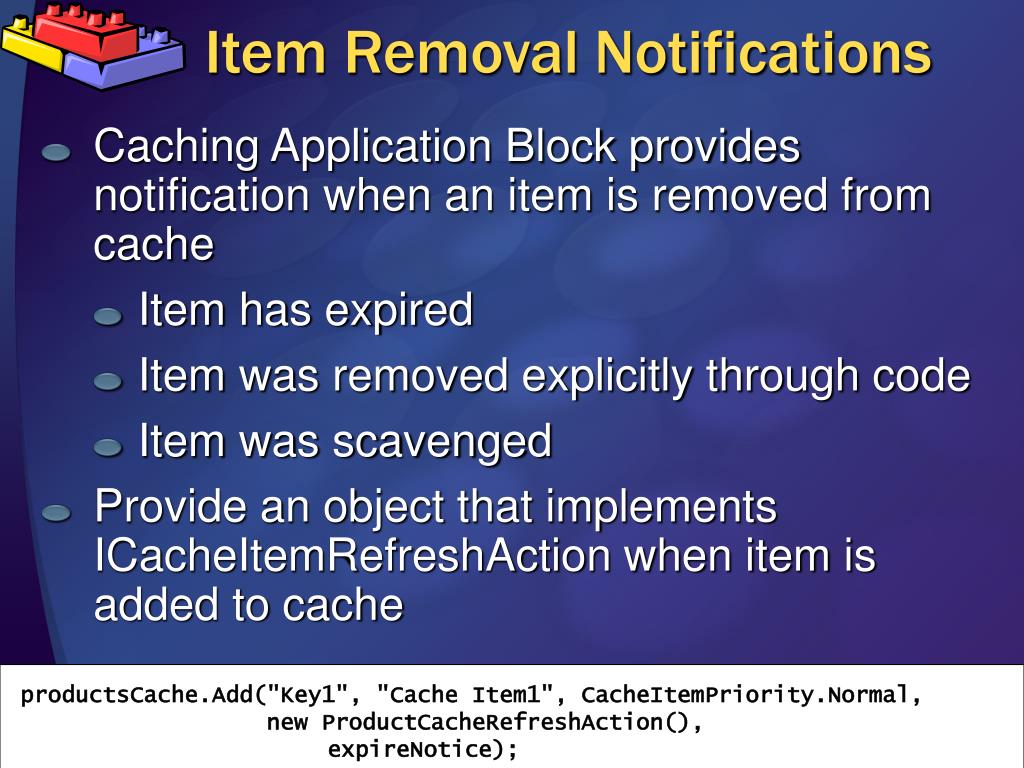 Item Removal Notifications

Caching Application Block provides notification when an item is removed from cache

Item has expired

Item was removed explicitly through code

Item was scavenged

Provide an object that implements ICacheItemRefreshAction when item is added to cache

productsCache.Add("Key1", "Cache Item1", CacheItemPriority.Normal,
new ProductCacheRefreshAction(),
expireNotice);